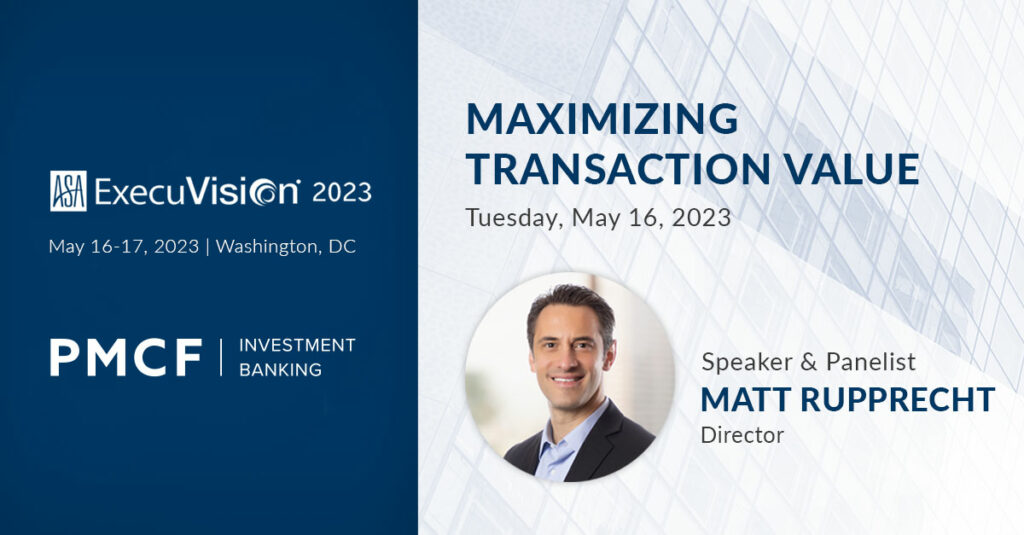 ASA ExecuVision 2023
May 16-17, 2023 | Washington, DC

PMCF | INVESTMENT BANKING

MAXIMIZING TRANSACTION VALUE
Tuesday, May 16, 2023

Speaker & Panelist
MATT RUPPRECHT
Director